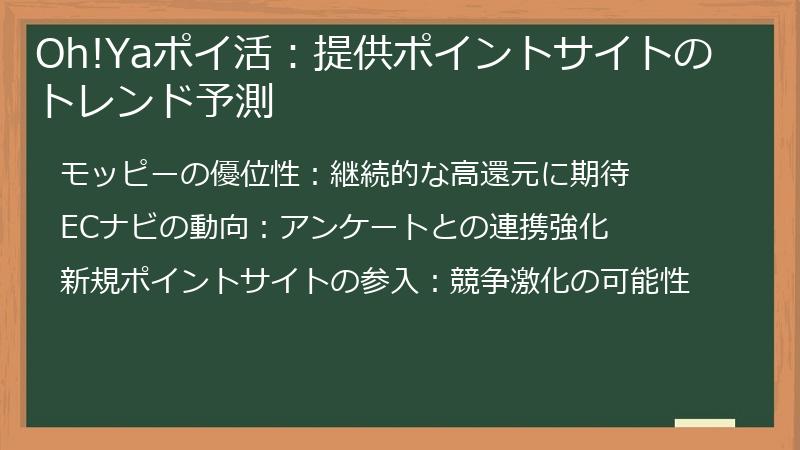 Oh!Yaポイ活：提供ポイントサイトのトレンド予測

モッピーの優位性：継続的な高還元に期待

ECナビの動向：アンケートとの連携強化

新規ポイントサイトの参入：競争激化の可能性